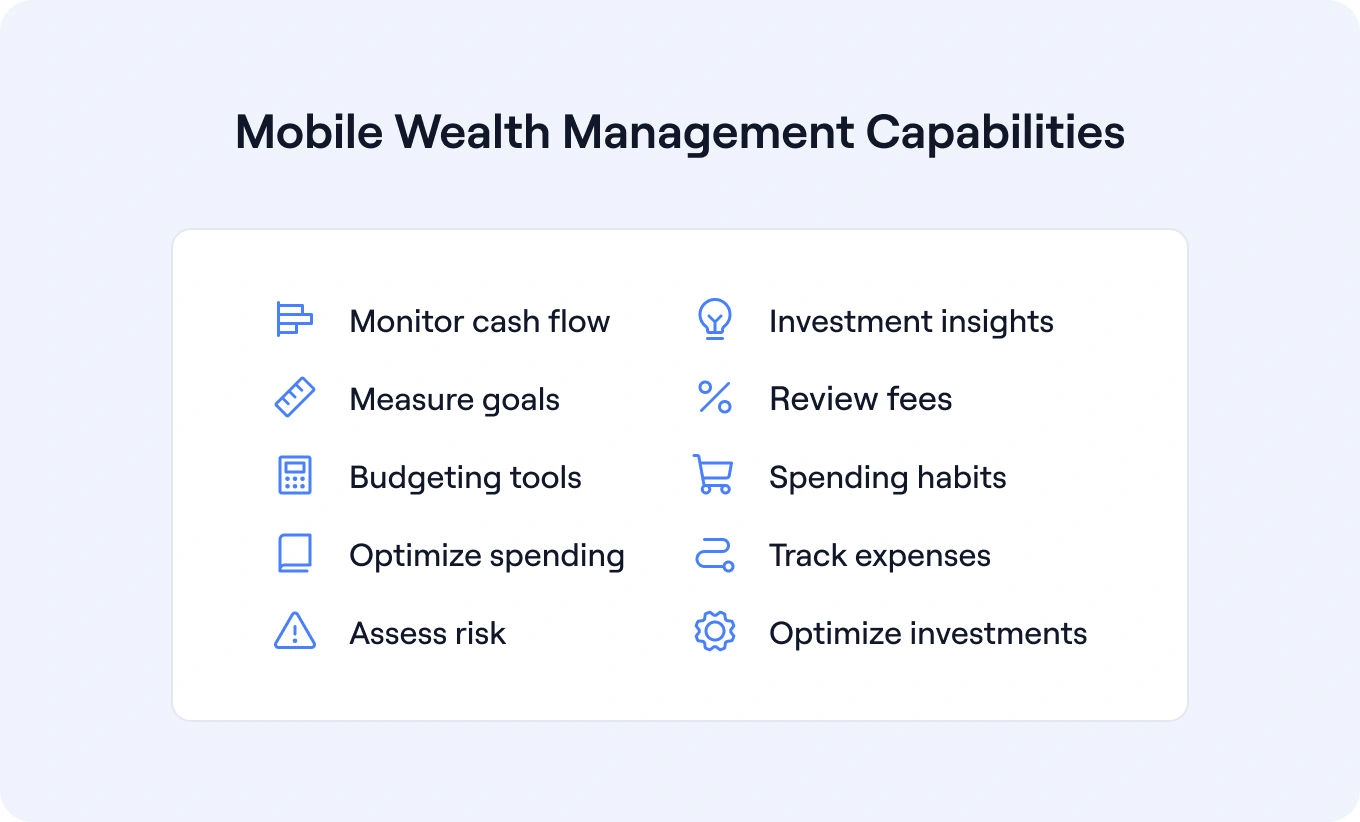 Mobile Wealth Management Capabilities

Monitor cash flow

Measure goals

Budgeting tools

Optimize spending

Assess risk

Investment insights

Review fees

Spending habits

Track expenses

Optimize investments